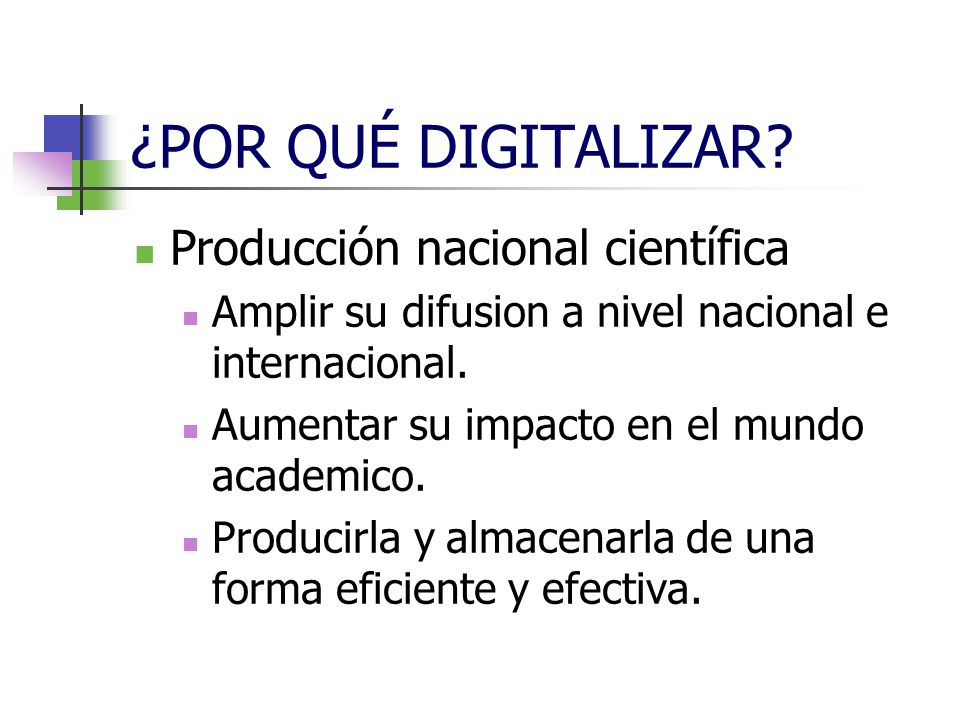 ¿POR QUÉ DIGITALIZAR?

Producción nacional científica

Amplir su difusion a nivel nacional e internacional.

Aumentar su impacto en el mundo academico.

Producirla y almacenarla de una forma eficiente y efectiva.